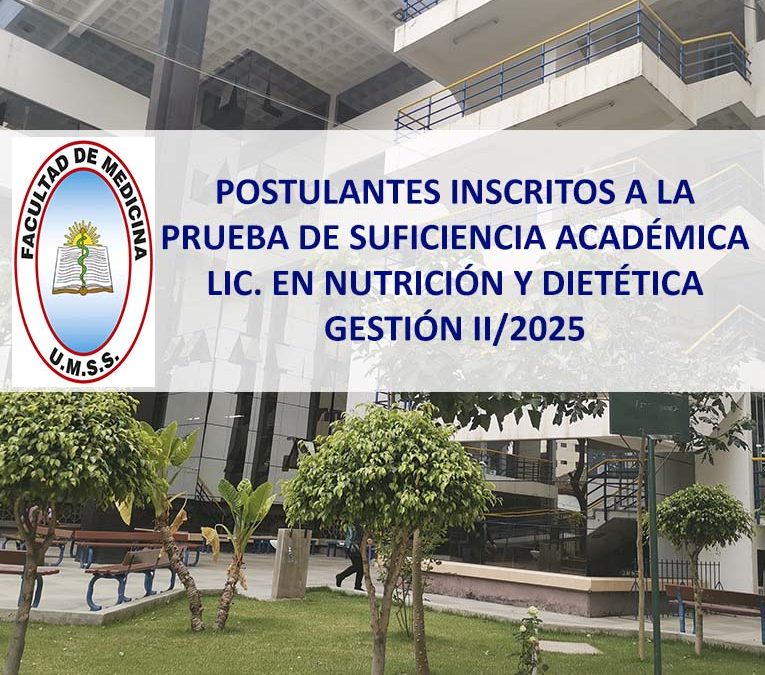 FACULTAD DE MEDICINA
U.M.S.S.

POSTULANTES INSCRITOS A LA PRUEBA DE SUFICIENCIA ACADÉMICA LIC. EN NUTRICIÓN Y DIETÉTICA GESTIÓN II/2025